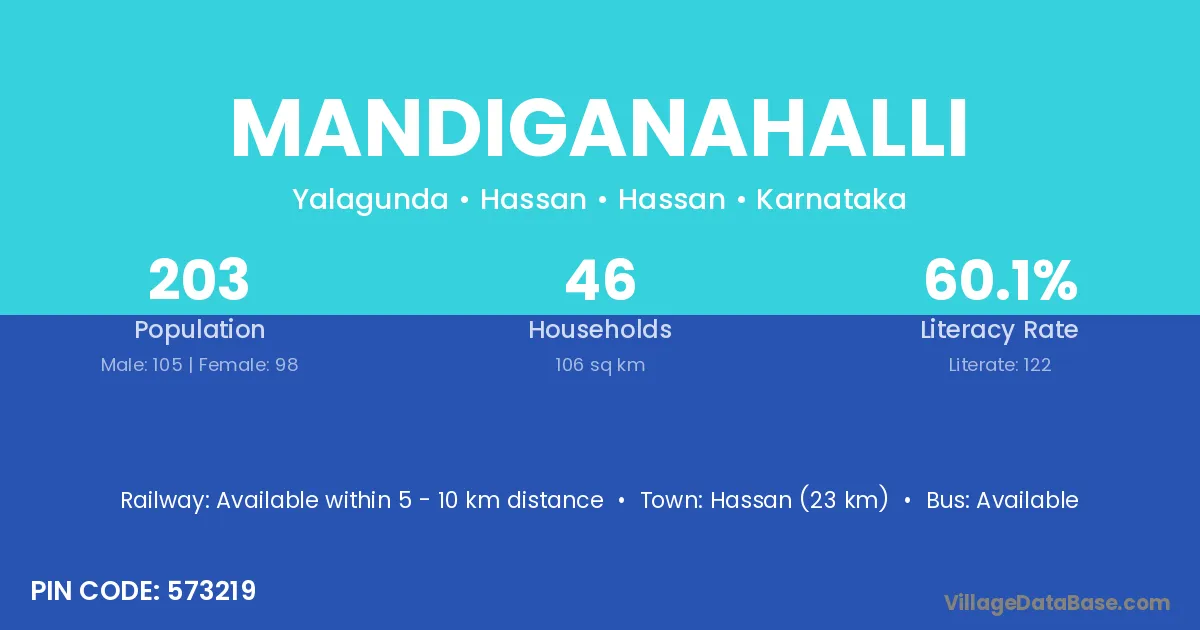 MANDIGANAHALLI

Yalagunda • Hassan • Hassan • Karnataka

203
Population
Male: 105 | Female: 98

46
Households
106 sq km

60.1%
Literacy Rate
Literate: 122

Railway: Available within 5 - 10 km distance • Town: Hassan (23 km) • Bus: Available

PIN CODE: 573219

VillageDataBase.com